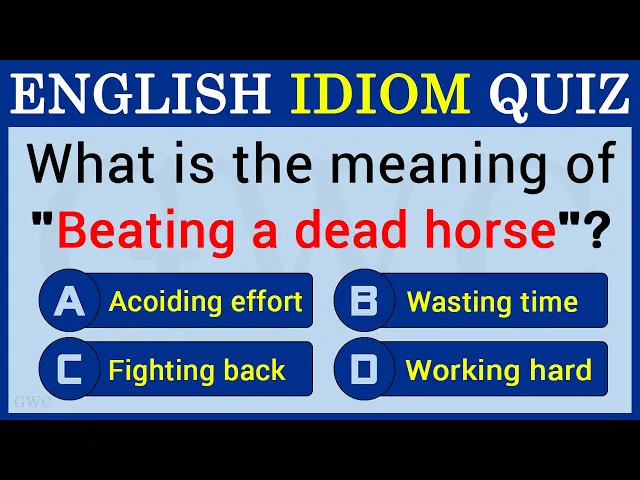 ENGLISH IDIOM QUIZ

What is the meaning of "Beating a dead horse"?

A Acoiding effort
B Wasting time
C Fighting back
D Working hard

GWC